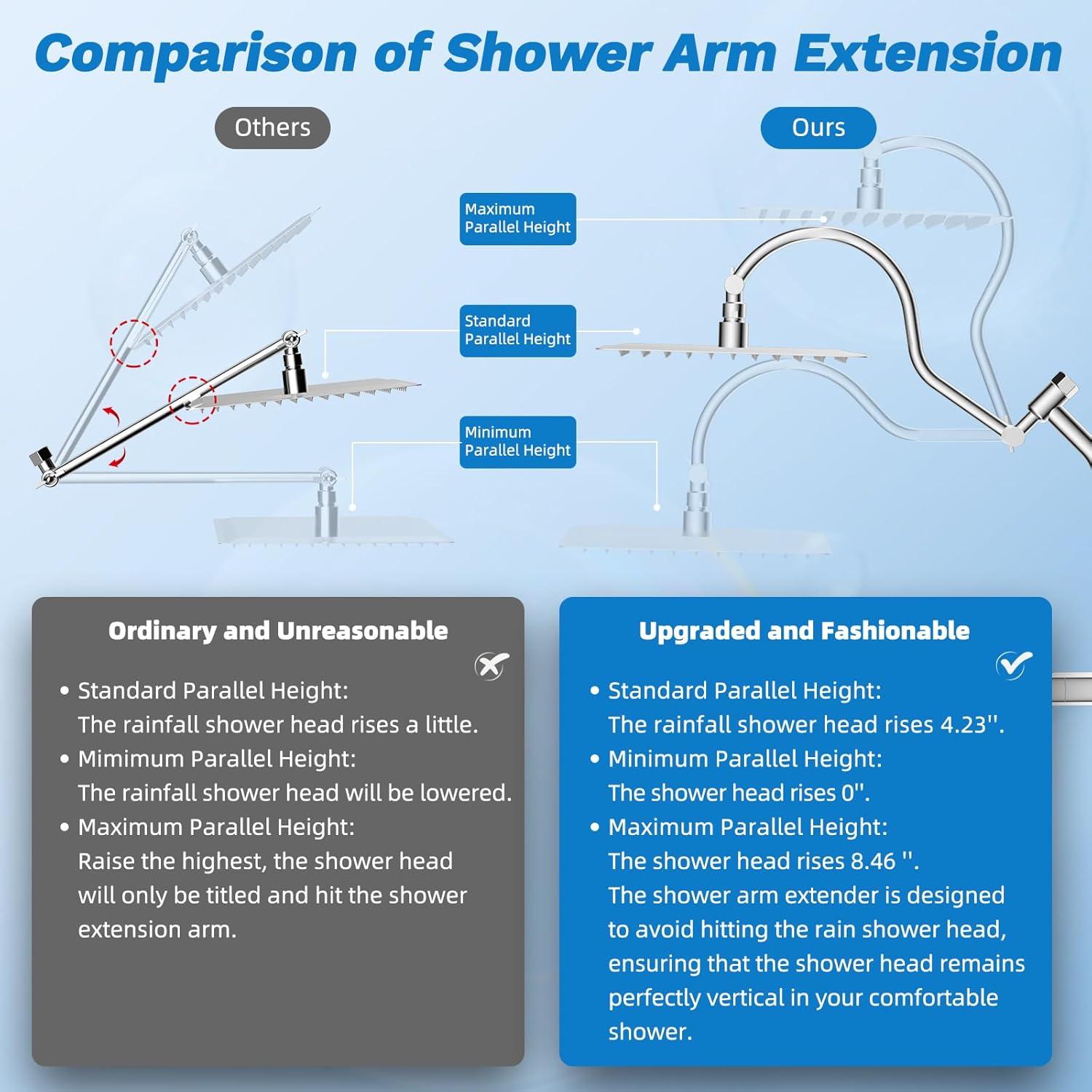 Comparison of Shower Arm Extension

Others

Ours

Maximum Parallel Height

Standard Parallel Height

Minimum Parallel Height

Ordinary and Unreasonable

• Standard Parallel Height:
The rainfall shower head rises a little.
• Mimimum Parallel Height:
The rainfall shower head will be lowered.
• Maximum Parallel Height:
Raise the highest, the shower head will only be titled and hit the shower extension arm.

Upgraded and Fashionable

• Standard Parallel Height:
The rainfall shower head rises 4.23''.
• Minimum Parallel Height:
The shower head rises 0''.
• Maximum Parallel Height:
The shower head rises 8.46 ''.
The shower arm extender is designed to avoid hitting the rain shower head, ensuring that the shower head remains perfectly vertical in your comfortable shower.